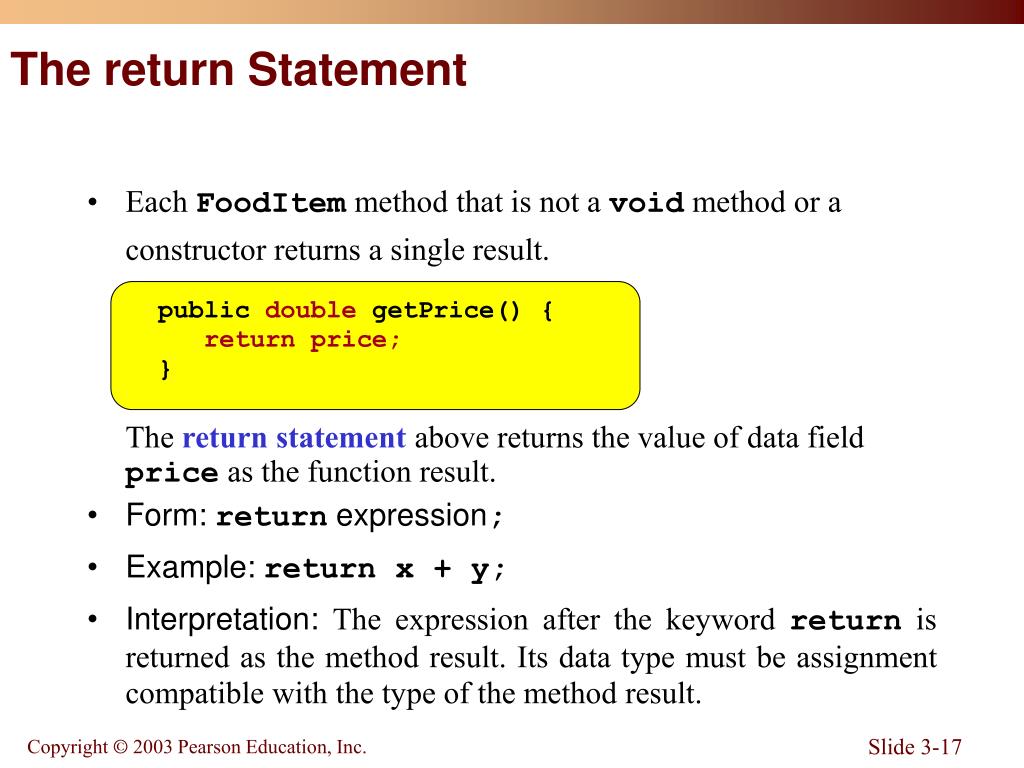 The return Statement

• Each FoodItem method that is not a void method or a constructor returns a single result.

public double getPrice() {
    return price;
}

The return statement above returns the value of data field price as the function result.

• Form: return expression;

• Example: return x + y;

• Interpretation: The expression after the keyword return is returned as the method result. Its data type must be assignment compatible with the type of the method result.

Copyright © 2003 Pearson Education, Inc.

Slide 3-17